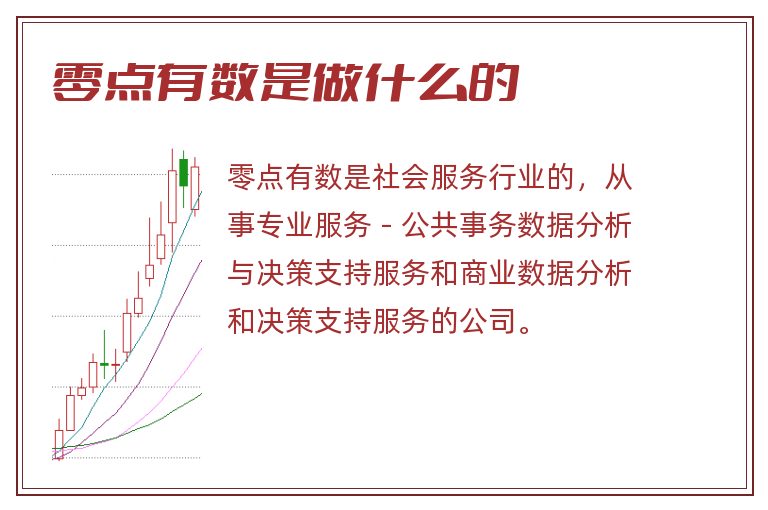 零点有数是做什么的

零点有数是社会服务行业的，从事专业服务 - 公共事务数据分析与决策支持服务和商业数据分析和决策支持服务的公司。